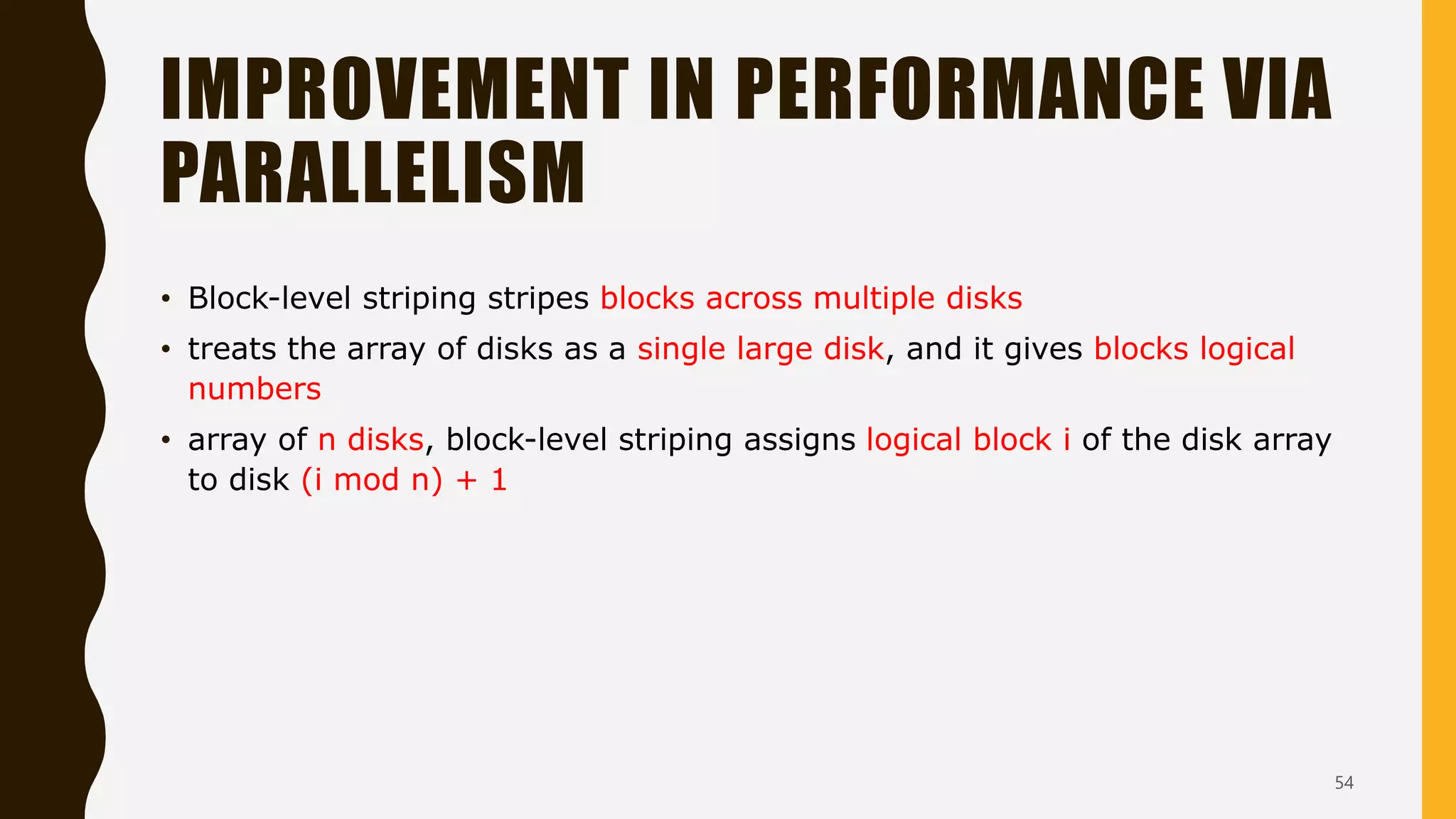 IMPROVEMENT IN PERFORMANCE VIA PARALLELISM

• Block-level striping stripes blocks across multiple disks

• treats the array of disks as a single large disk, and it gives blocks logical numbers

• array of n disks, block-level striping assigns logical block i of the disk array to disk (i mod n) + 1

54